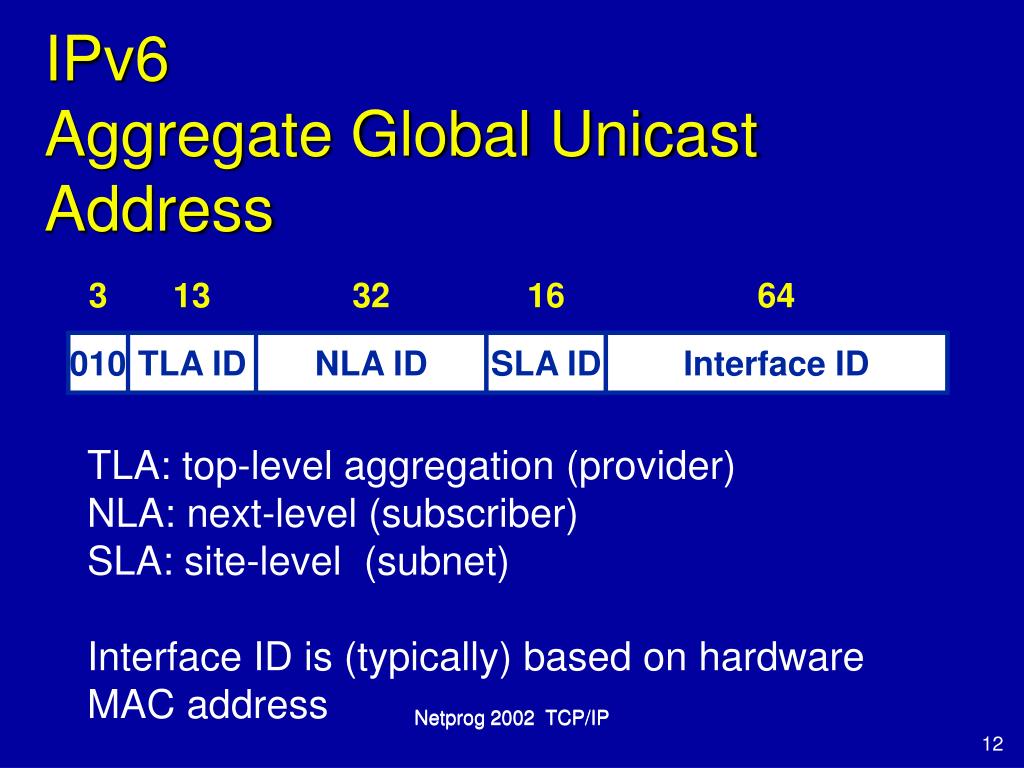 IPv6
Aggregate Global Unicast Address

| 3 | 13 | 32 | 16 | 64 |
|---|---|---|---|---|
| 010 | TLA ID | NLA ID | SLA ID | Interface ID |

TLA: top-level aggregation (provider)
NLA: next-level (subscriber)
SLA: site-level (subnet)

Interface ID is (typically) based on hardware MAC address

Netprog 2002 TCP/IP

12